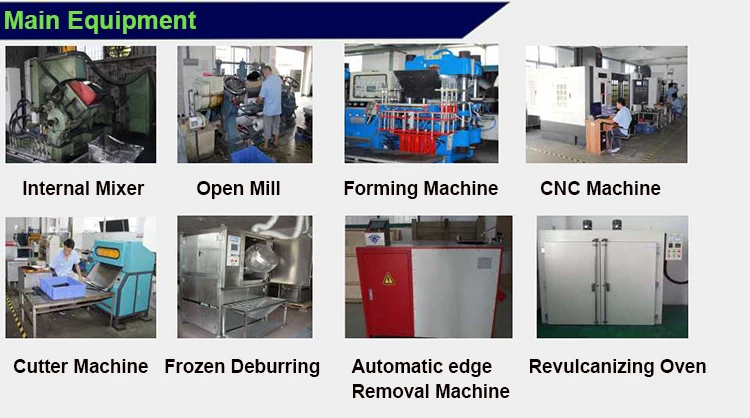 Main Equipment

Internal Mixer

Open Mill

Forming Machine

CNC Machine

Cutter Machine

Frozen Deburring

Automatic edge Removal Machine

Revulcanizing Oven